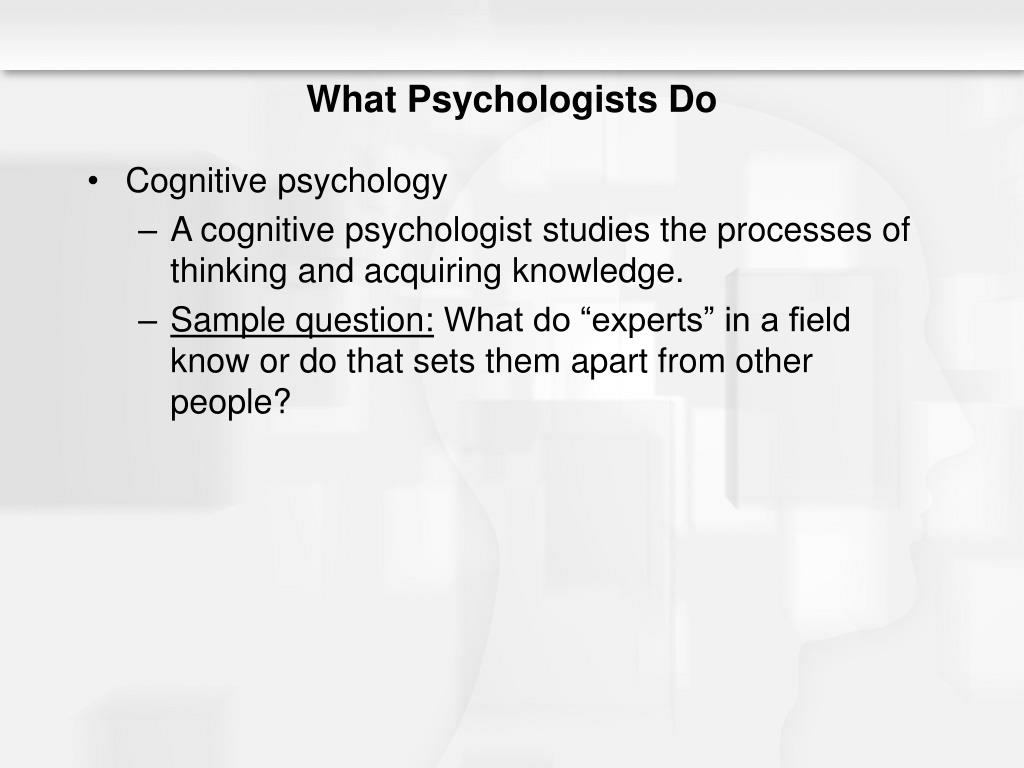 What Psychologists Do

• Cognitive psychology
– A cognitive psychologist studies the processes of thinking and acquiring knowledge.
– Sample question: What do “experts” in a field know or do that sets them apart from other people?